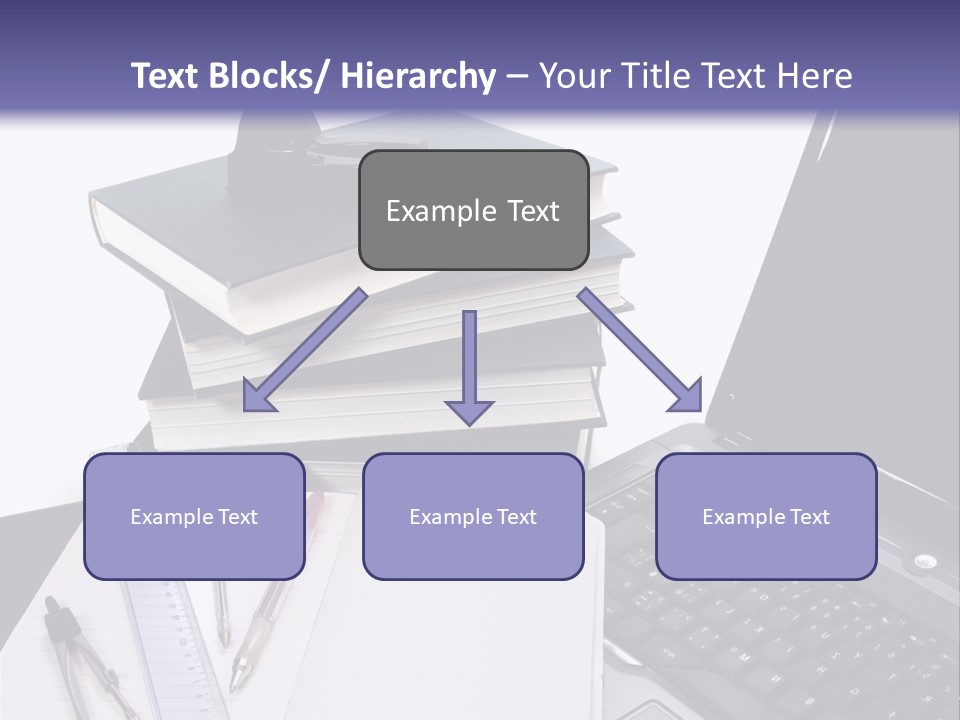 Text Blocks/ Hierarchy – Your Title Text Here

Example Text

Example Text

Example Text

Example Text